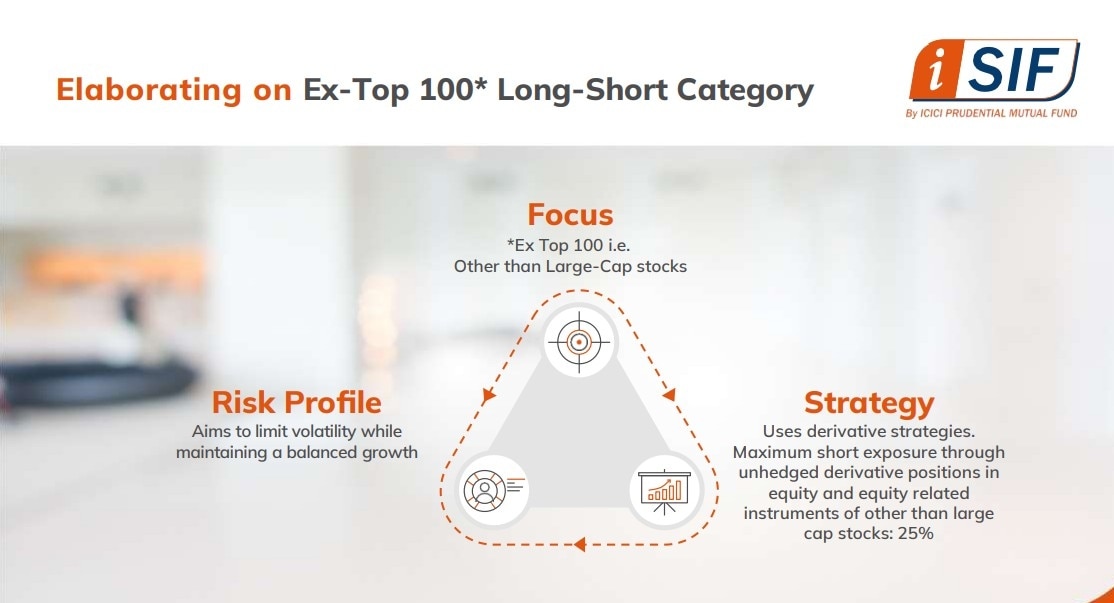 Elaborating on Ex-Top 100* Long-Short Category

iSIF
By ICICI PRUDENTIAL MUTUAL FUND

Focus
*Ex Top 100 i.e.
Other than Large-Cap stocks

Risk Profile
Aims to limit volatility while maintaining a balanced growth

Strategy
Uses derivative strategies. Maximum short exposure through unhedged derivative positions in equity and equity related instruments of other than large cap stocks: 25%